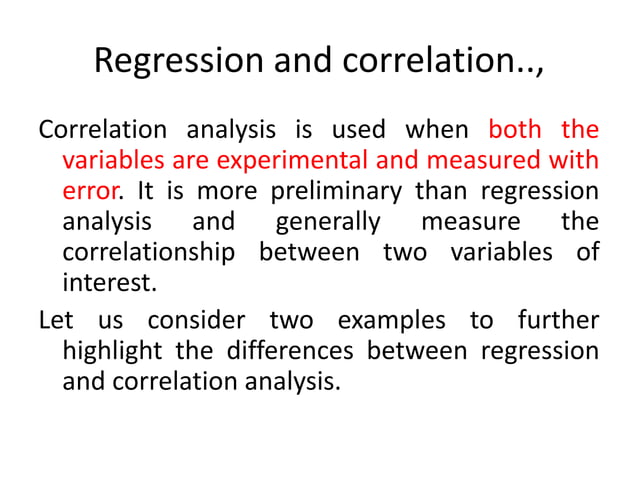 Regression and correlation..,

Correlation analysis is used when both the variables are experimental and measured with error. It is more preliminary than regression analysis and generally measure the correlationship between two variables of interest.

Let us consider two examples to further highlight the differences between regression and correlation analysis.